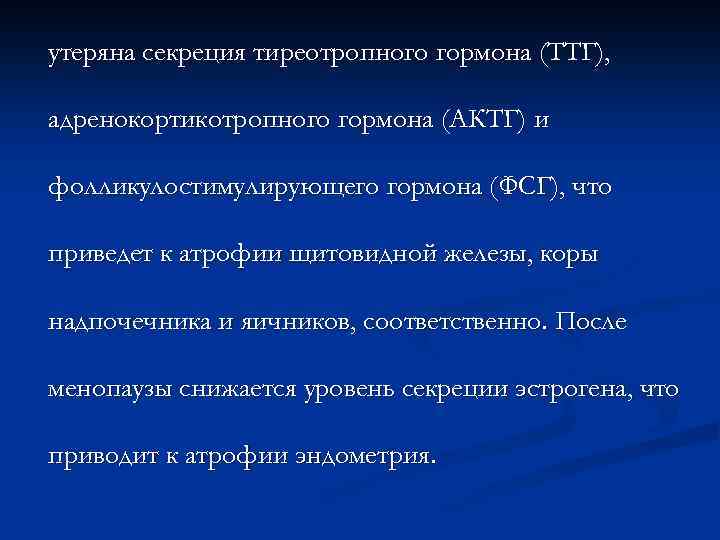 утеряна секреция тиреотропного гормона (ТТГ), адренокортикотропного гормона (АКТГ) и фолликулостимулирующего гормона (ФСГ), что приведет к атрофии щитовидной железы, коры надпочечника и яичников, соответственно. После менопаузы снижается уровень секреции эстрогена, что приводит к атрофии эндометрия.